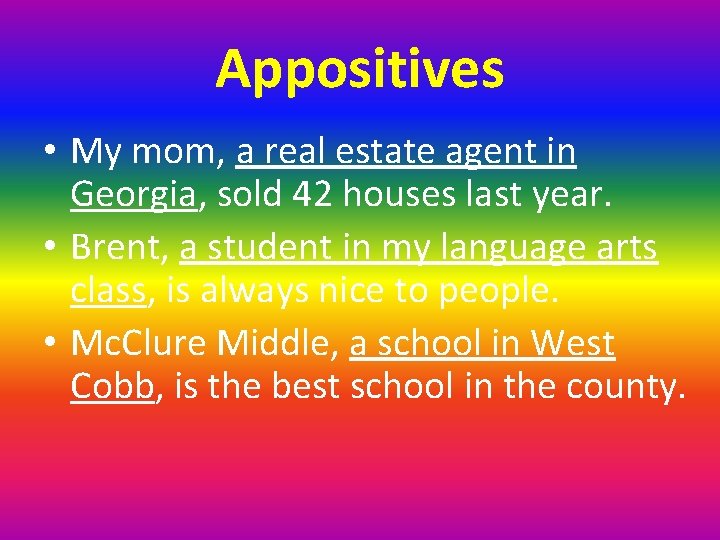 Appositives

• My mom, a real estate agent in Georgia, sold 42 houses last year.
• Brent, a student in my language arts class, is always nice to people.
• McClure Middle, a school in West Cobb, is the best school in the county.